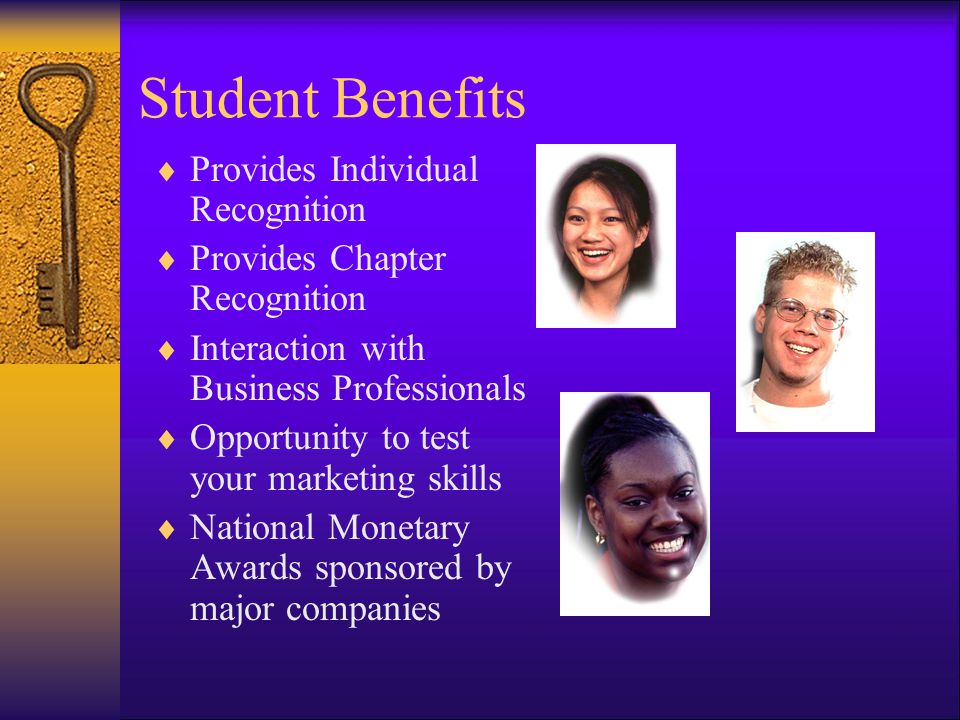 Student Benefits

♦ Provides Individual Recognition
♦ Provides Chapter Recognition
♦ Interaction with Business Professionals
♦ Opportunity to test your marketing skills
♦ National Monetary Awards sponsored by major companies